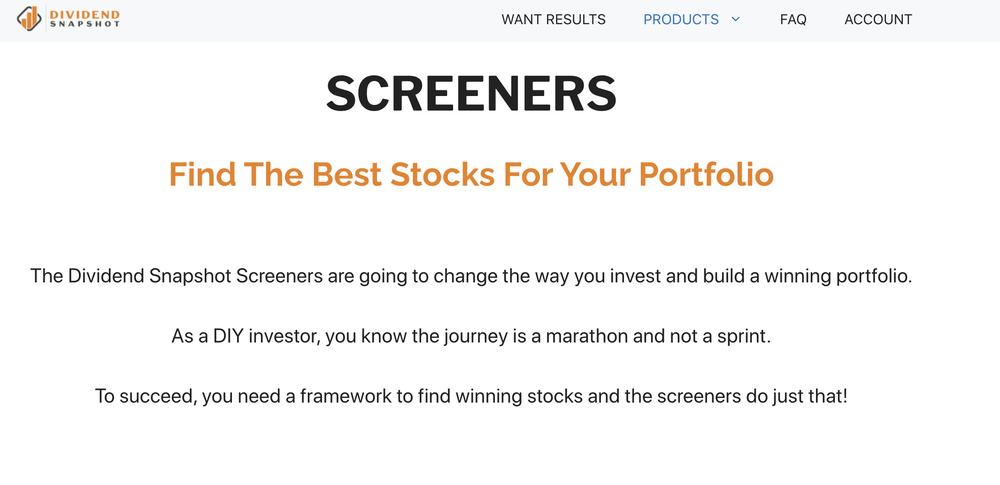 DIVIDEND SNAPSHOT

WANT RESULTS PRODUCTS FAQ ACCOUNT

SCREENERS

Find The Best Stocks For Your Portfolio

The Dividend Snapshot Screeners are going to change the way you invest and build a winning portfolio.

As a DIY investor, you know the journey is a marathon and not a sprint.

To succeed, you need a framework to find winning stocks and the screeners do just that!